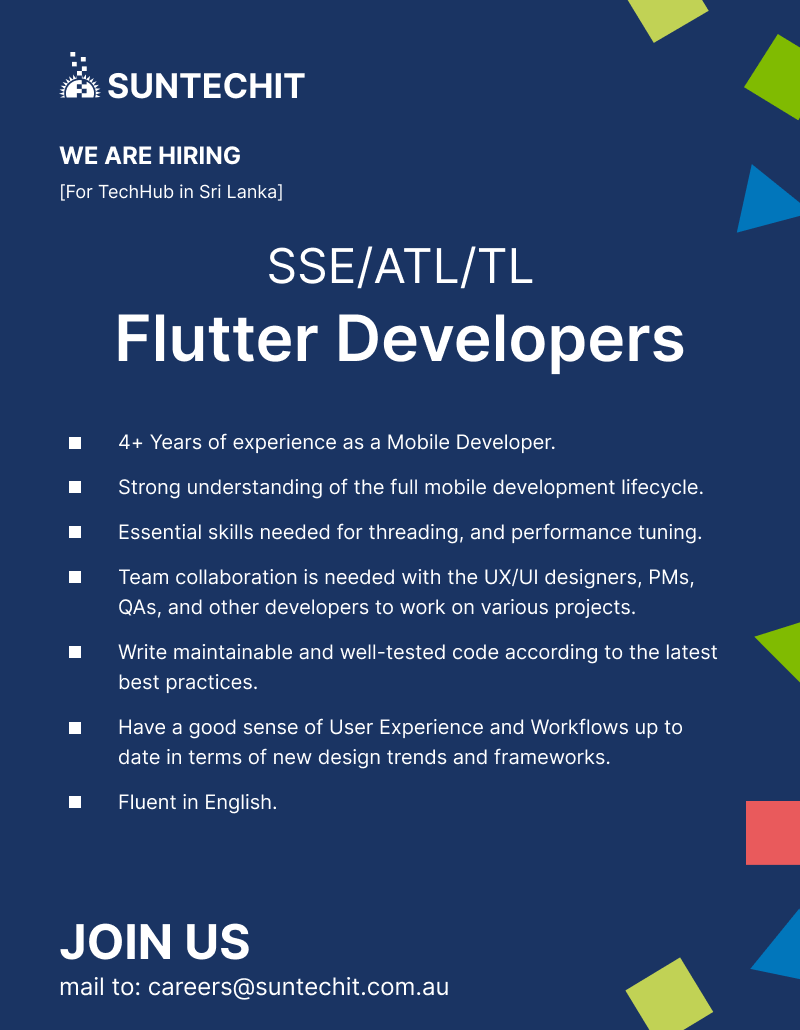 SUNTECHIT

WE ARE HIRING
[For TechHub in Sri Lanka]

SSE/ATL/TL
Flutter Developers

- 4+ Years of experience as a Mobile Developer.
- Strong understanding of the full mobile development lifecycle.
- Essential skills needed for threading, and performance tuning.
- Team collaboration is needed with the UX/UI designers, PMs, QAs, and other developers to work on various projects.
- Write maintainable and well-tested code according to the latest best practices.
- Have a good sense of User Experience and Workflows up to date in terms of new design trends and frameworks.
- Fluent in English.

JOIN US
mail to: careers@suntechit.com.au